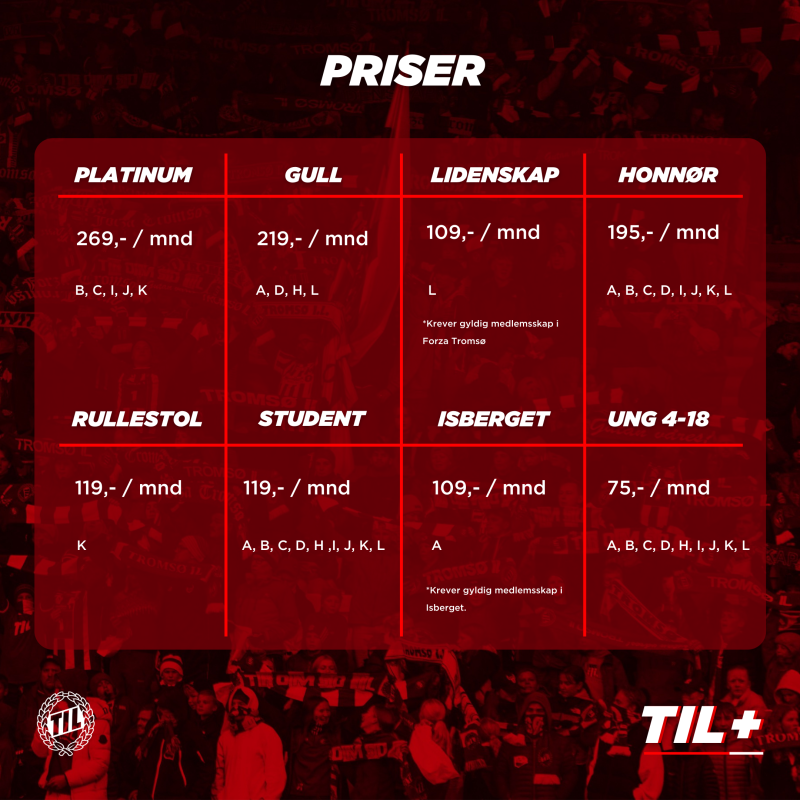 PRISER

| PLATINUM | GULL | LIDENSKAP | HONNØR |
|---|---|---|---|
| 269,- / mnd | 219,- / mnd | 109,- / mnd | 195,- / mnd |
| B, C, I, J, K | A, D, H, L | L | A, B, C, D, I, J, K, L |
| | | *Krever gyldig medlemsskap i Forza Tromsø | |

| RULLESTOL | STUDENT | ISBERGET | UNG 4-18 |
|---|---|---|---|
| 119,- / mnd | 119,- / mnd | 109,- / mnd | 75,- / mnd |
| K | A, B, C, D, H ,I, J, K, L | A | A, B, C, D, H, I, J, K, L |
| | | *Krever gyldig medlemsskap i Isberget. | |

TIL

TIL+